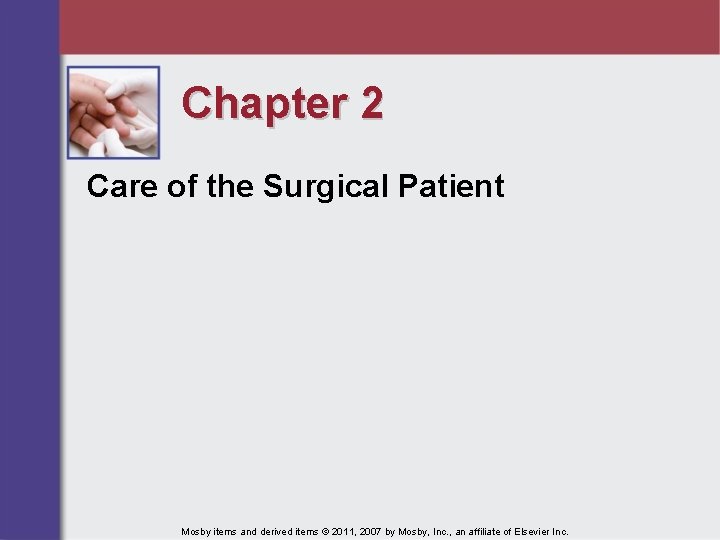 Chapter 2

Care of the Surgical Patient

Mosby items and derived items © 2011, 2007 by Mosby, Inc., an affiliate of Elsevier Inc.